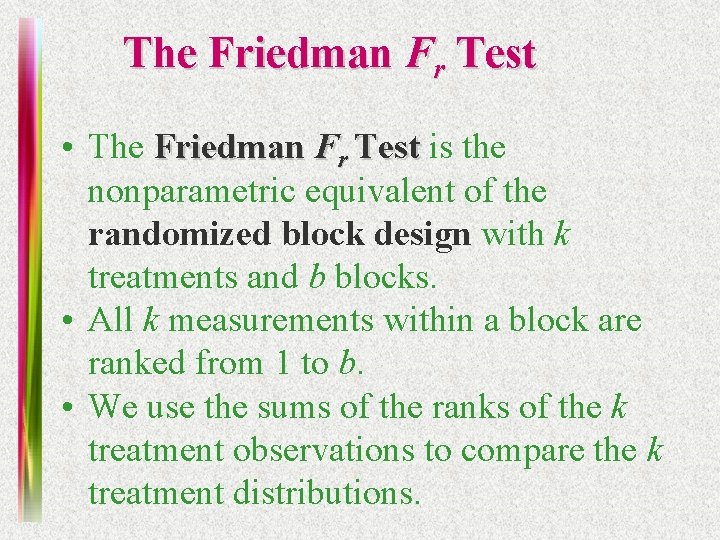 The Friedman $F_r$ Test

• The Friedman $F_r$ Test is the nonparametric equivalent of the randomized block design with $k$ treatments and $b$ blocks.
• All $k$ measurements within a block are ranked from 1 to $b$.
• We use the sums of the ranks of the $k$ treatment observations to compare the $k$ treatment distributions.